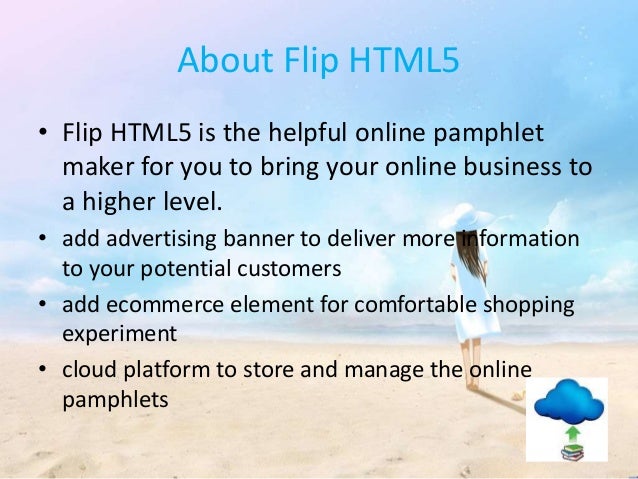 About Flip HTML5

• Flip HTML5 is the helpful online pamphlet maker for you to bring your online business to a higher level.

• add advertising banner to deliver more information to your potential customers

• add ecommerce element for comfortable shopping experiment

• cloud platform to store and manage the online pamphlets